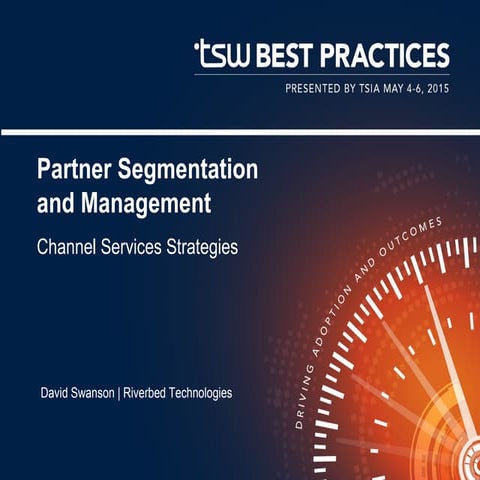 tsw BEST PRACTICES
PRESENTED BY TSIA MAY 4-6, 2015

Partner Segmentation and Management

Channel Services Strategies

DRIVING ADOPTION AND OUTCOMES

David Swanson | Riverbed Technologies